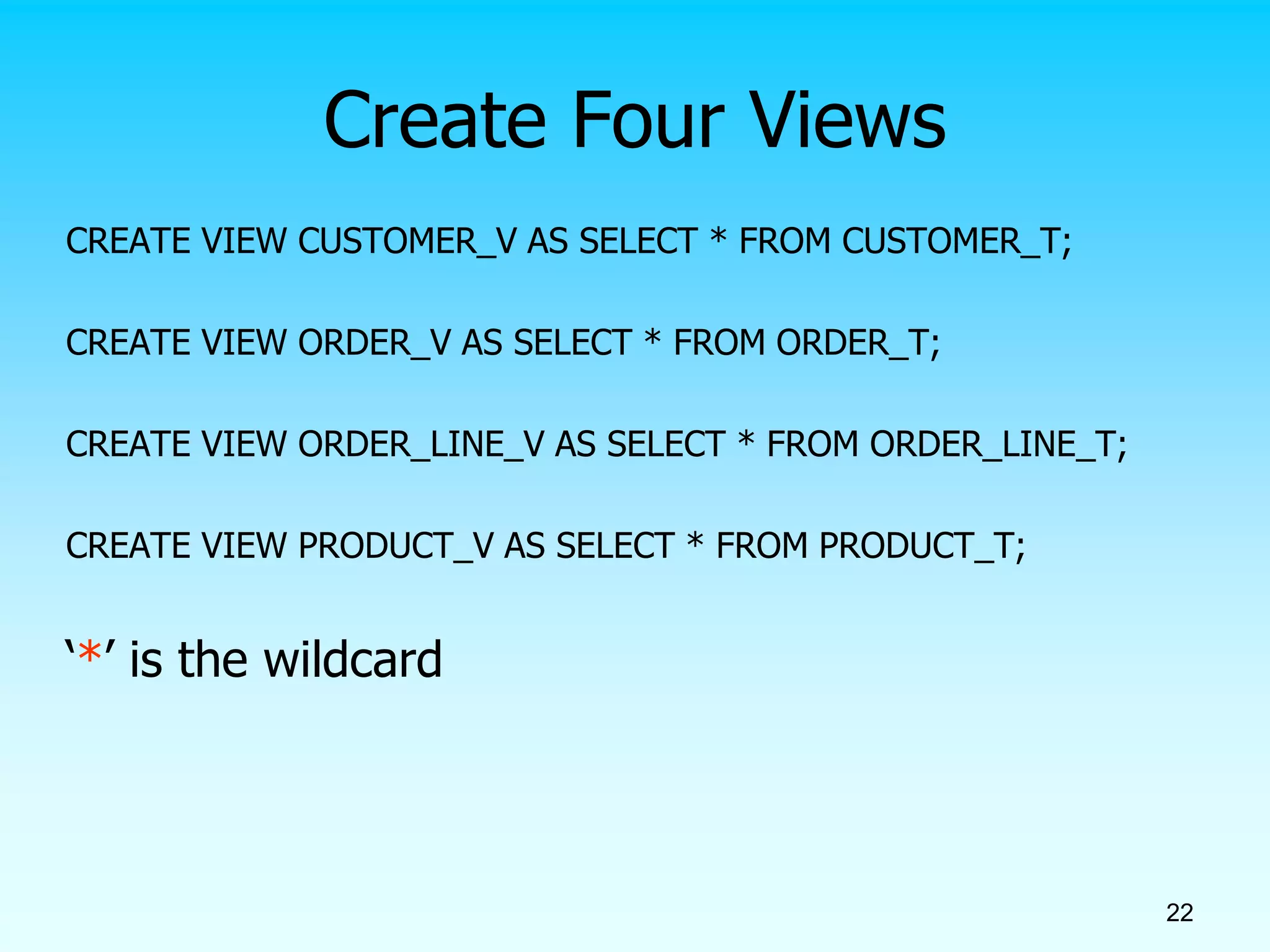 Create Four Views

CREATE VIEW CUSTOMER_V AS SELECT * FROM CUSTOMER_T;

CREATE VIEW ORDER_V AS SELECT * FROM ORDER_T;

CREATE VIEW ORDER_LINE_V AS SELECT * FROM ORDER_LINE_T;

CREATE VIEW PRODUCT_V AS SELECT * FROM PRODUCT_T;

‘*’ is the wildcard

22